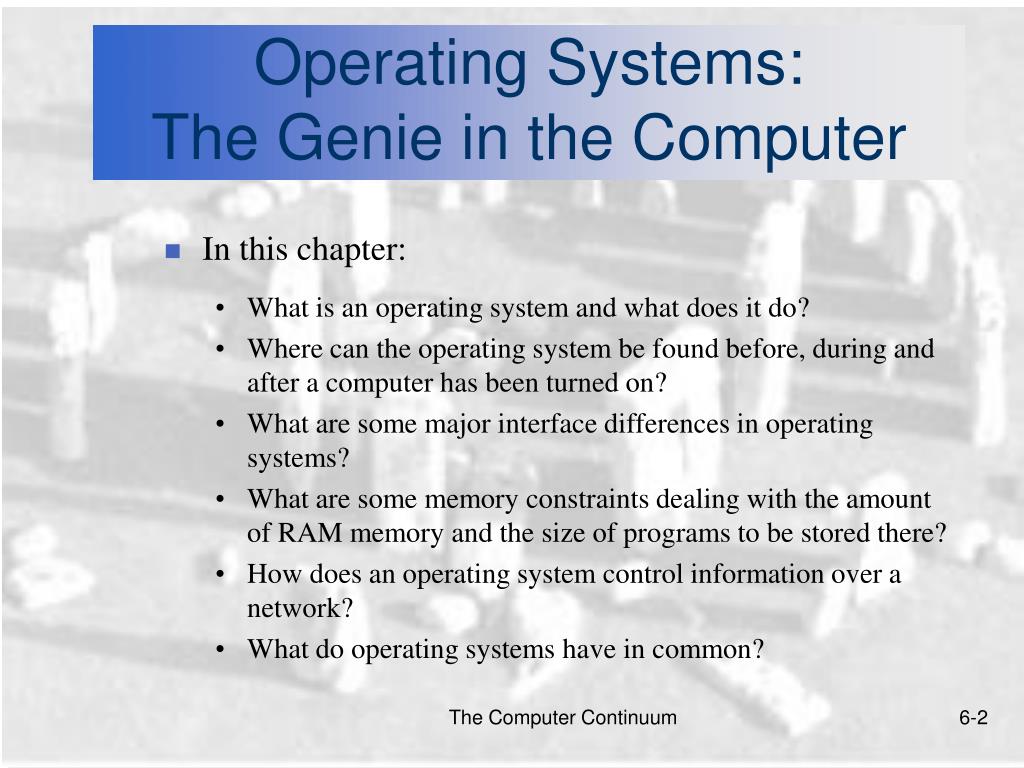 Operating Systems:
The Genie in the Computer

- In this chapter:
  - What is an operating system and what does it do?
  - Where can the operating system be found before, during and after a computer has been turned on?
  - What are some major interface differences in operating systems?
  - What are some memory constraints dealing with the amount of RAM memory and the size of programs to be stored there?
  - How does an operating system control information over a network?
  - What do operating systems have in common?

The Computer Continuum

6-2